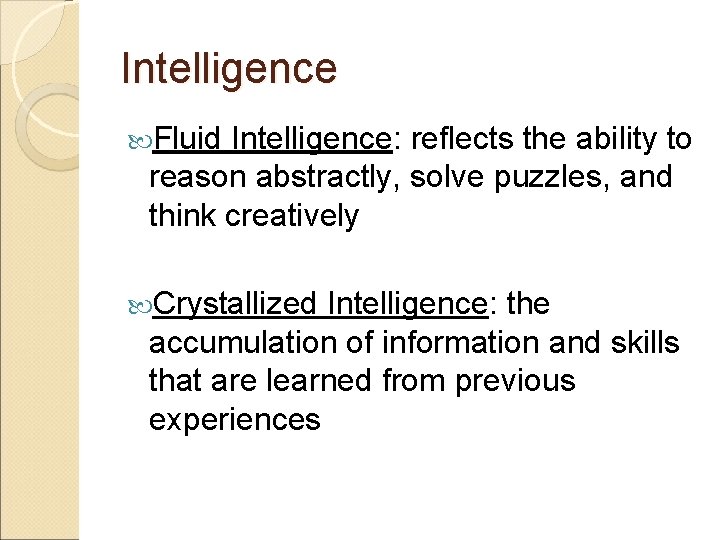 Intelligence

Fluid Intelligence: reflects the ability to reason abstractly, solve puzzles, and think creatively

Crystallized Intelligence: the accumulation of information and skills that are learned from previous experiences